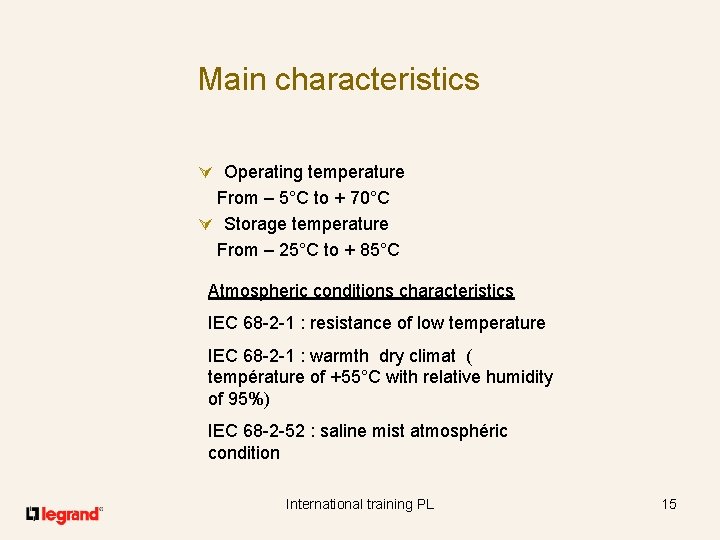 Main characteristics

Operating temperature
From – 5°C to + 70°C

Storage temperature
From – 25°C to + 85°C

Atmospheric conditions characteristics

IEC 68-2-1 : resistance of low temperature

IEC 68-2-1 : warmth dry climat ( température of +55°C with relative humidity of 95%)

IEC 68-2-52 : saline mist atmosphéric condition

legrand

International training PL

15